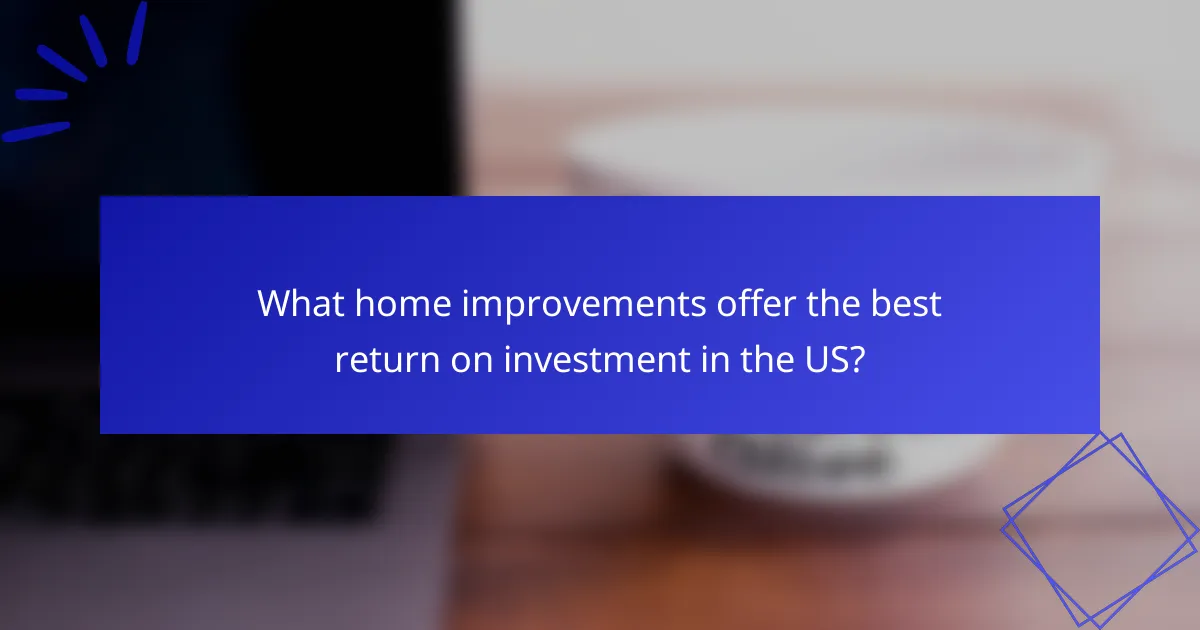 What home improvements offer the best return on investment in the US?